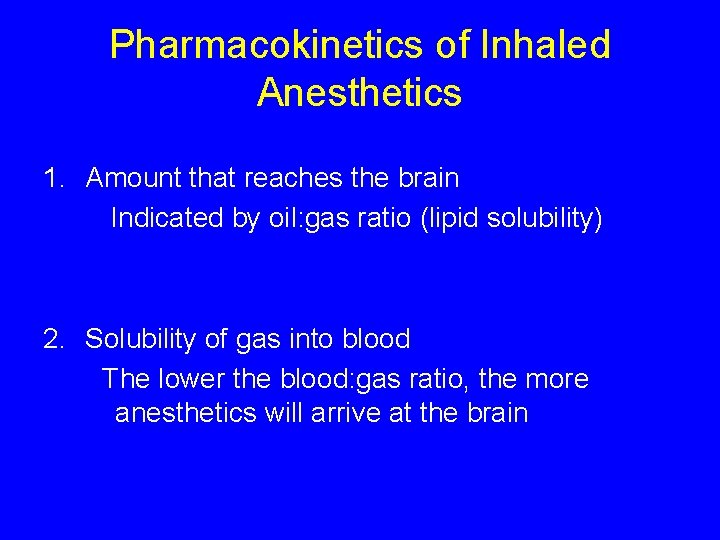 Pharmacokinetics of Inhaled Anesthetics

1. Amount that reaches the brain
Indicated by oil:gas ratio (lipid solubility)

2. Solubility of gas into blood
The lower the blood:gas ratio, the more anesthetics will arrive at the brain